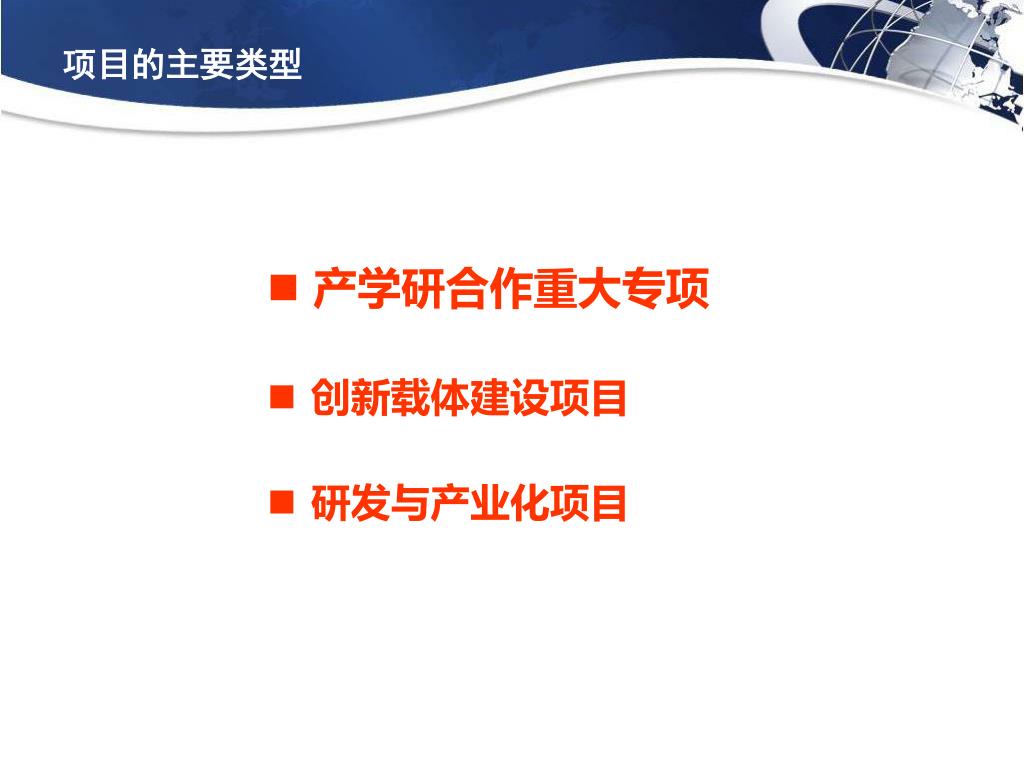 项目的主要类型

■ 产学研合作重大专项

■ 创新载体建设项目

■ 研发与产业化项目